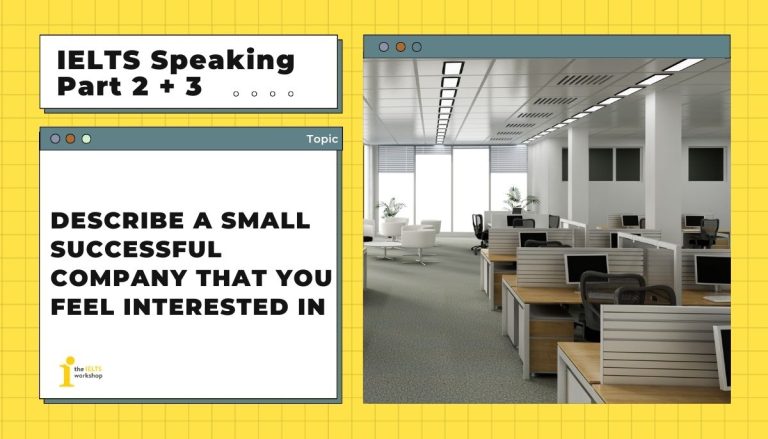 IELTS Speaking Part 2 + 3

Topic

DESCRIBE A SMALL SUCCESSFUL COMPANY THAT YOU FEEL INTERESTED IN

the IELTS workshop